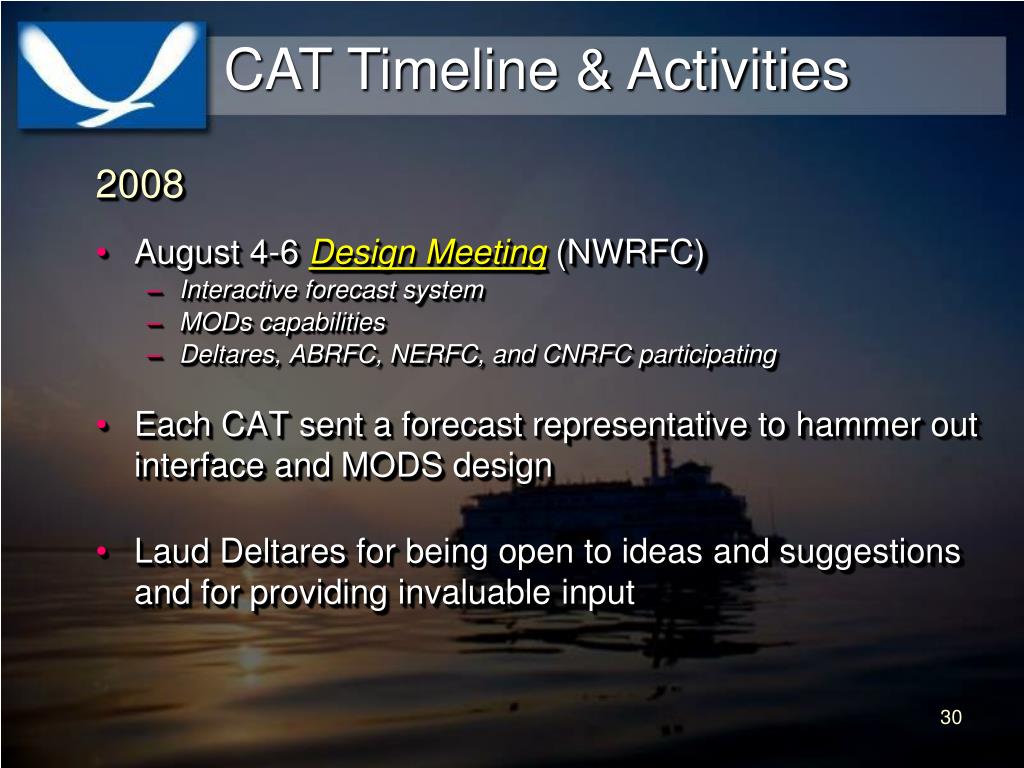 CAT Timeline & Activities

2008

• August 4-6 Design Meeting (NWRFC)
  – Interactive forecast system
  – MODs capabilities
  – Deltares, ABRFC, NERFC, and CNRFC participating

• Each CAT sent a forecast representative to hammer out interface and MODS design

• Laud Deltares for being open to ideas and suggestions and for providing invaluable input

30